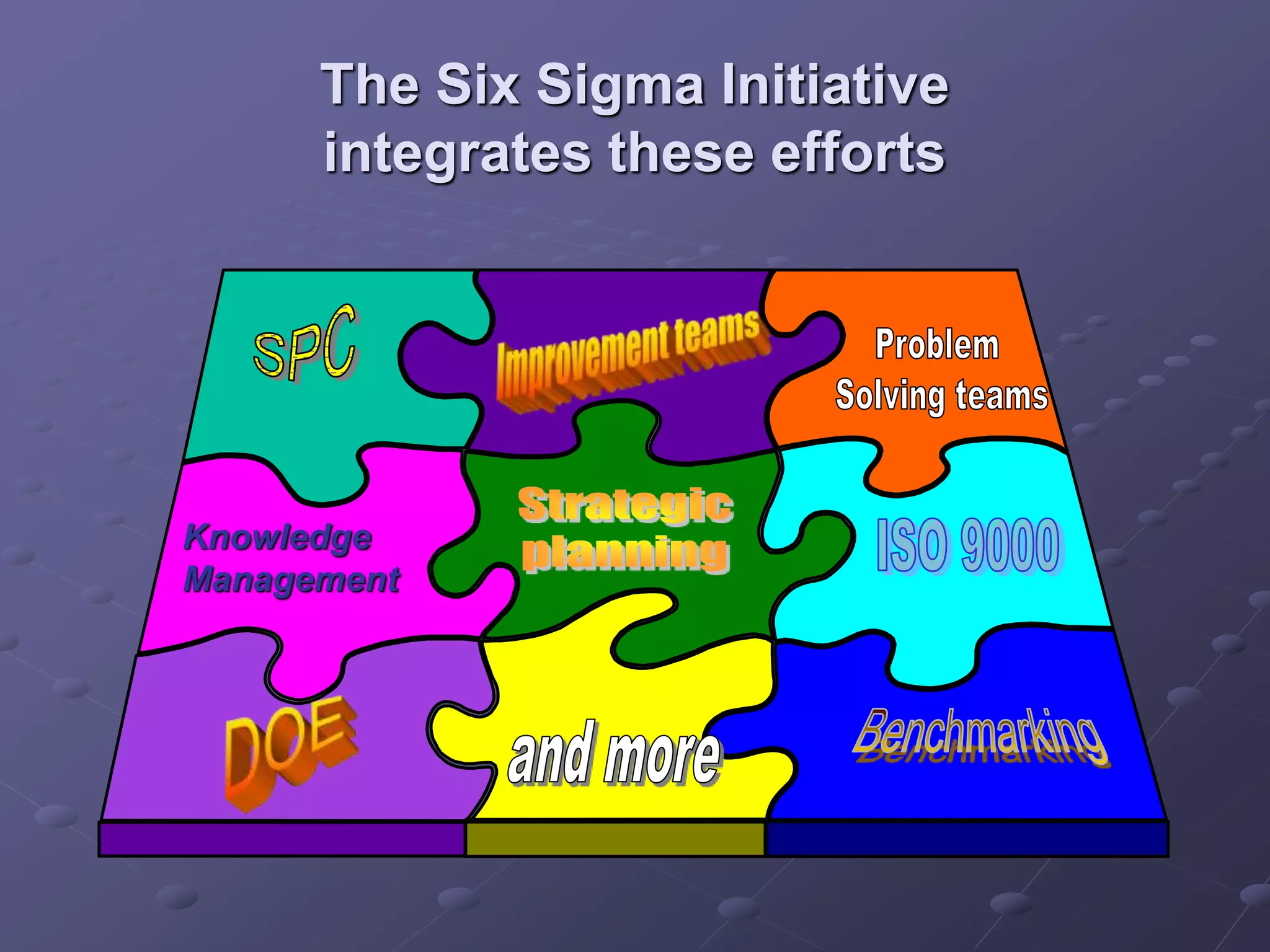 The Six Sigma Initiative integrates these efforts

SPC

Improvement teams

Problem Solving teams

Knowledge Management

Strategic planning

ISO 9000

DOE

and more

Benchmarking